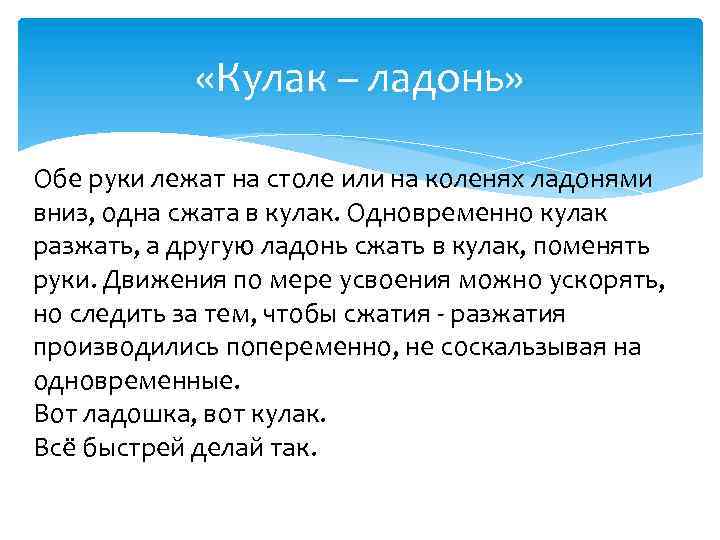 «Кулак – ладонь»

Обе руки лежат на столе или на коленях ладонями вниз, одна сжата в кулак. Одновременно кулак разжать, а другую ладонь сжать в кулак, поменять руки. Движения по мере усвоения можно ускорять, но следить за тем, чтобы сжатия - разжатия производились попеременно, не соскальзывая на одновременные.
Вот ладошка, вот кулак.
Всё быстрей делай так.